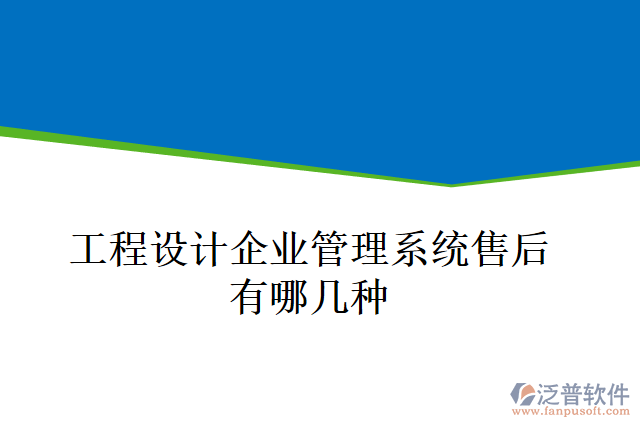 工程设计企业管理系统售后有哪几种

泛普软件
www.fanpusoft.com